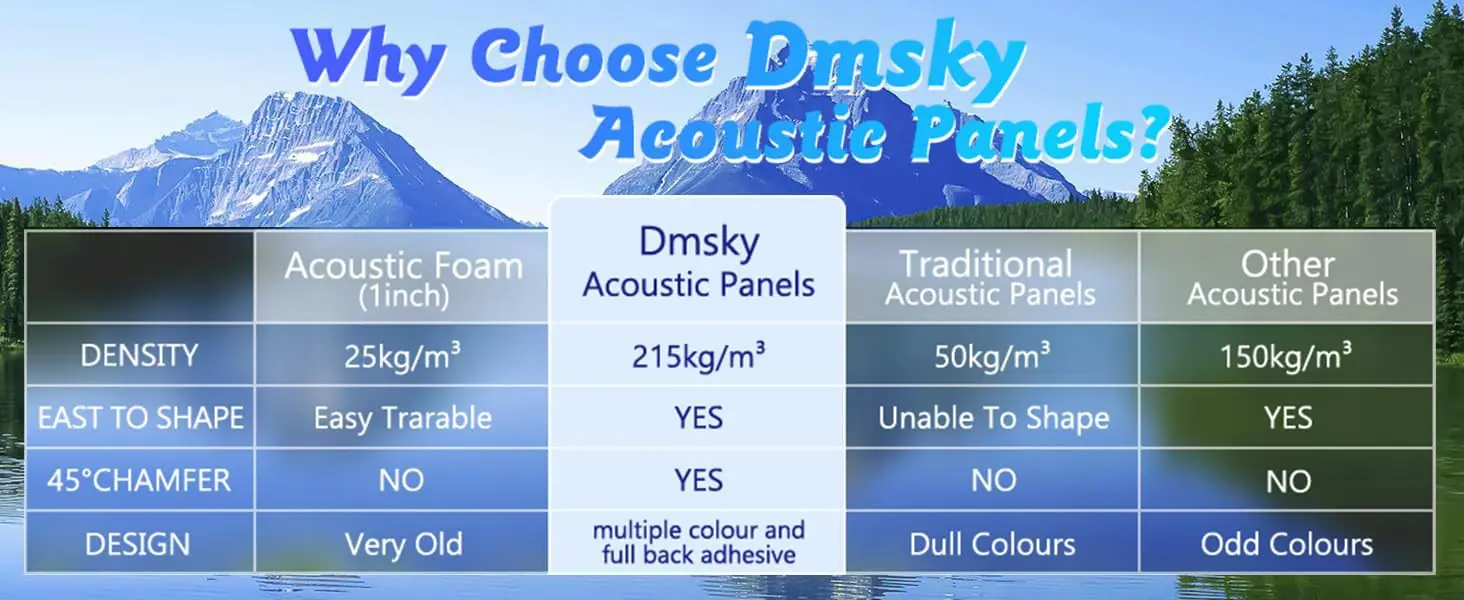 Why Choose Dmsky Acoustic Panels?

| | Acoustic Foam (1inch) | Dmsky Acoustic Panels | Traditional Acoustic Panels | Other Acoustic Panels |
|---|---|---|---|---|
| DENSITY | 25kg/m³ | 215kg/m³ | 50kg/m³ | 150kg/m³ |
| EAST TO SHAPE | Easy Trarable | YES | Unable To Shape | YES |
| 45°CHAMFER | NO | YES | NO | NO |
| DESIGN | Very Old | multiple colour and full back adhesive | Dull Colours | Odd Colours |